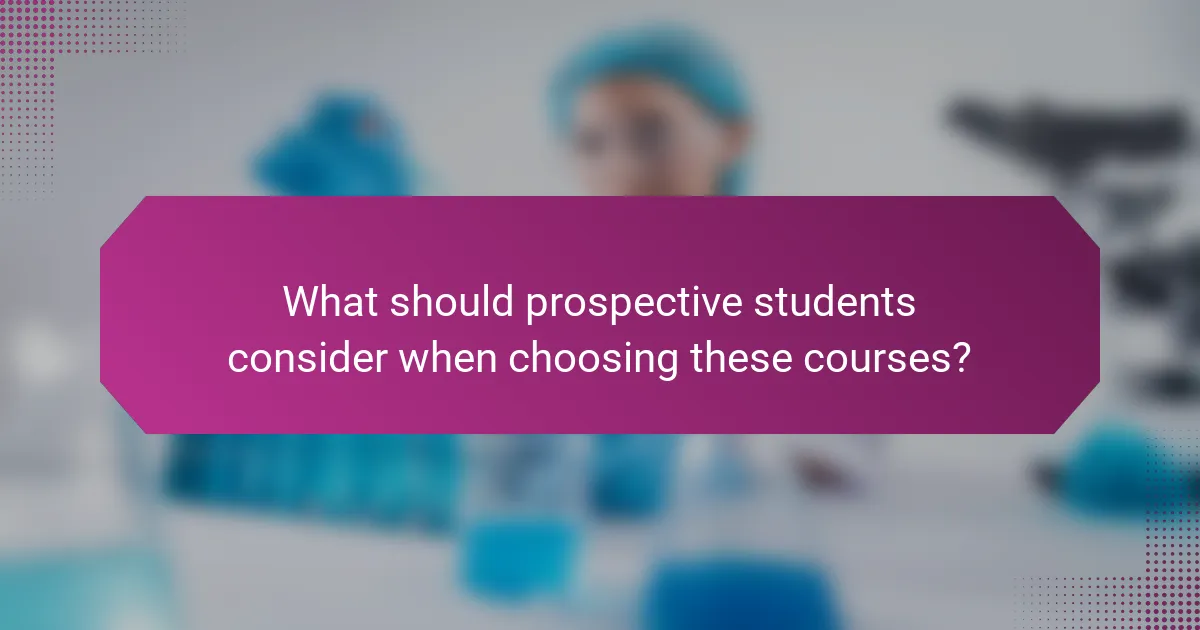 What should prospective students consider when choosing these courses?